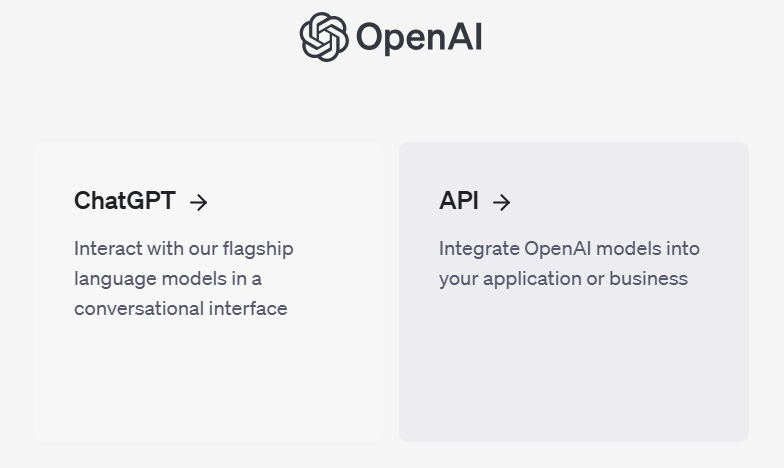 OpenAI

ChatGPT →

Interact with our flagship language models in a conversational interface

API →

Integrate OpenAI models into your application or business